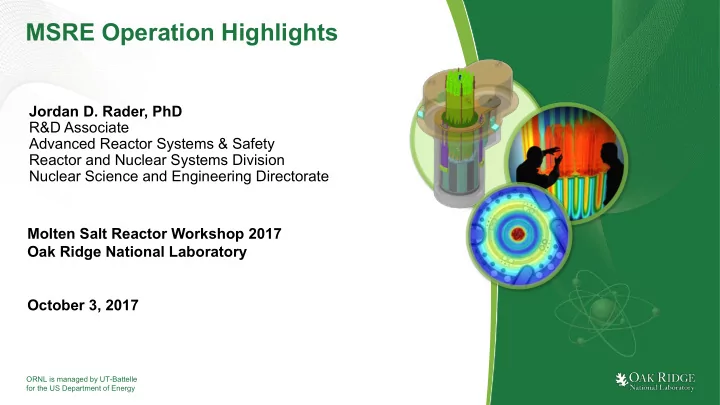 MSRE Operation Highlights

Jordan D. Rader, PhD
R&D Associate
Advanced Reactor Systems & Safety
Reactor and Nuclear Systems Division
Nuclear Science and Engineering Directorate

Molten Salt Reactor Workshop 2017
Oak Ridge National Laboratory

October 3, 2017

ORNL is managed by UT-Battelle
for the US Department of Energy

OAK RIDGE
National Laboratory